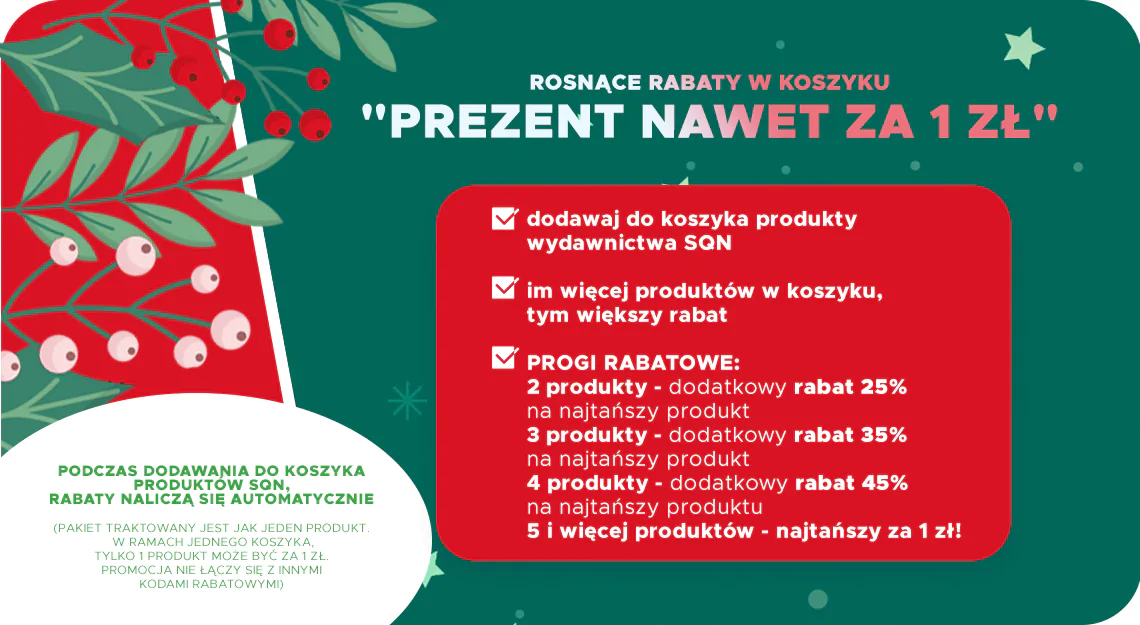 ROSNĄCE RABATY W KOSZYKU
"PREZENT NAWET ZA 1 ZŁ"

dodawaj do koszyka produkty wydawnictwa SQN

im więcej produktów w koszyku, tym większy rabat

PROGI RABATOWE:
2 produkty - dodatkowy rabat 25% na najtańszy produkt
3 produkty - dodatkowy rabat 35% na najtańszy produkt
4 produkty - dodatkowy rabat 45% na najtańszy produktu
5 i więcej produktów - najtańszy za 1 zł!

PODCZAS DODAWANIA DO KOSZYKA PRODUKTÓW SQN, RABATY NALICZĄ SIĘ AUTOMATYCZNIE

(PAKIET TRAKTOWANY JEST JAK JEDEN PRODUKT. W RAMACH JEDNEGO KOSZYKA, TYLKO 1 PRODUKT MOŻE BYĆ ZA 1 ZŁ. PROMOCJA NIE ŁĄCZY SIĘ Z INNYMI KODAMI RABATOWYMI)